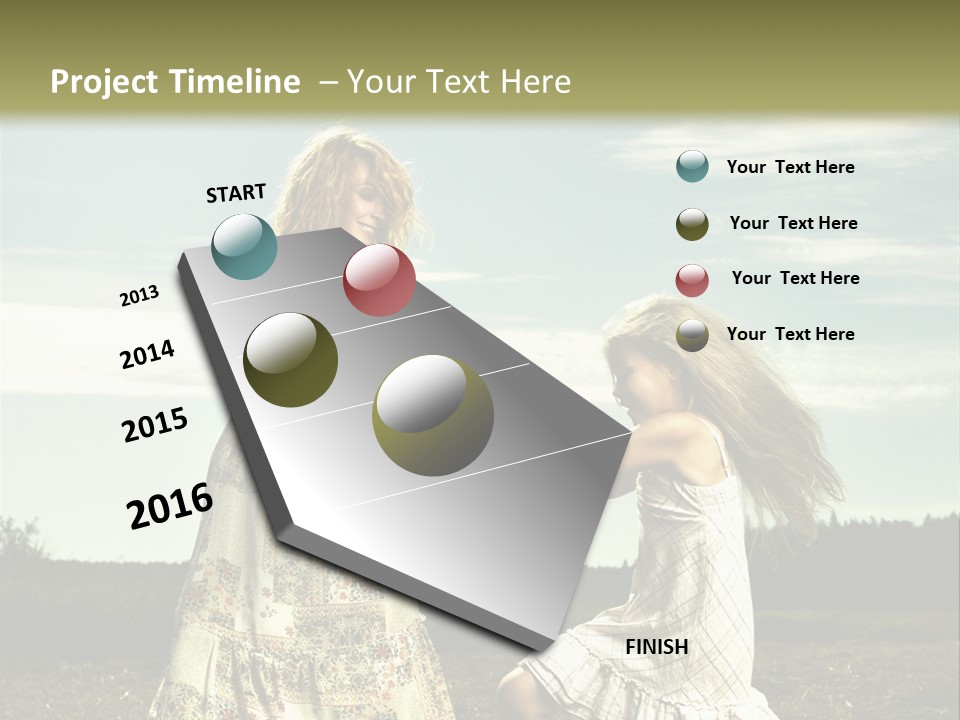 Project Timeline – Your Text Here

START

2013

2014

2015

2016

FINISH

Your Text Here

Your Text Here

Your Text Here

Your Text Here